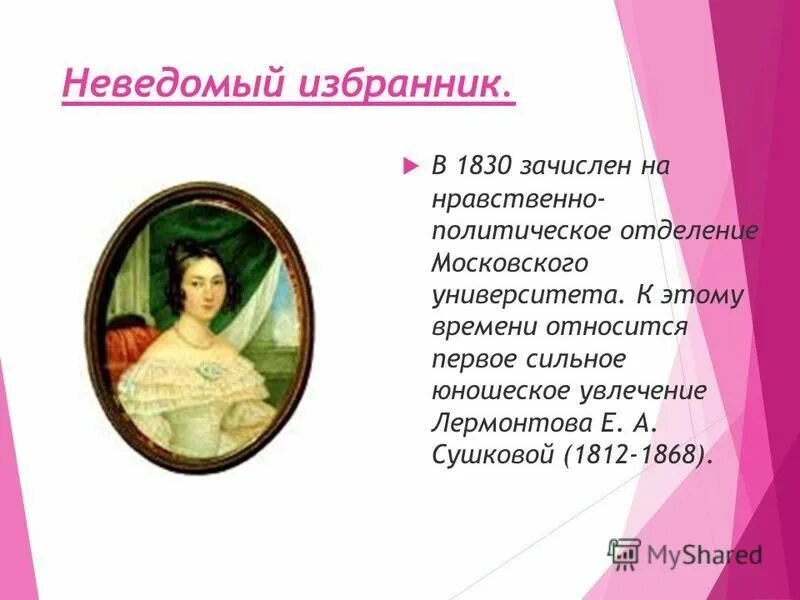 Неведомый избранник.

В 1830 зачислен на нравственно-политическое отделение Московского университета. К этому времени относится первое сильное юношеское увлечение Лермонтова Е. А. Сушковой (1812-1868).

MyShared